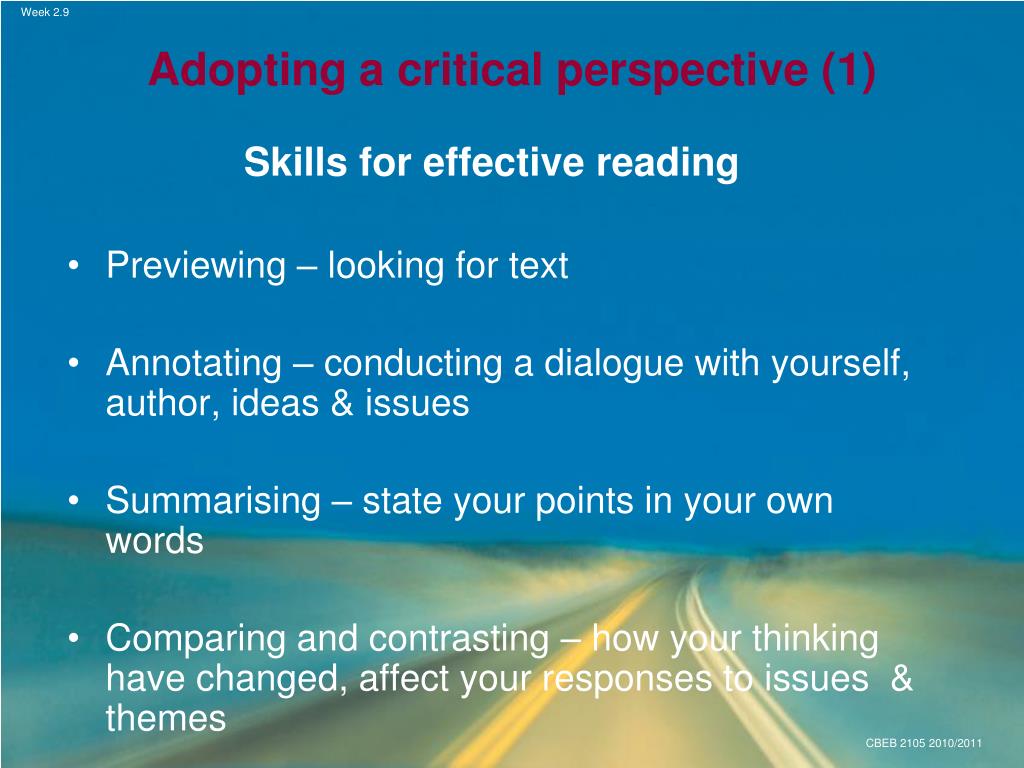 Week 2.9

Adopting a critical perspective (1)

Skills for effective reading

• Previewing – looking for text

• Annotating – conducting a dialogue with yourself, author, ideas & issues

• Summarising – state your points in your own words

• Comparing and contrasting – how your thinking have changed, affect your responses to issues & themes

CBEB 2105 2010/2011